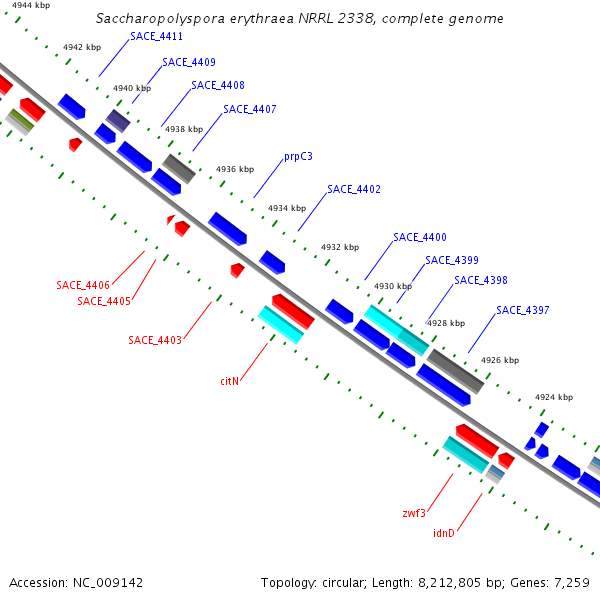 4944 kbp

Saccharopolyspora erythraea NRRL 2338, complete genome

4942 kbp

SACE_4411

SACE_4409

4940 kbp

SACE_4408

SACE_4407

4938 kbp

4936 kbp

prpC3

SACE_4402

4934 kbp

4932 kbp

SACE_4400

SACE_4399

4930 kbp

SACE_4398

4928 kbp

SACE_4397

4926 kbp

4924 kbp

SACE_4406

SACE_4405

SACE_4403

citN

zwf3

idnD

Accession: NC_009142

Topology: circular; Length: 8,212,805 bp; Genes: 7,259